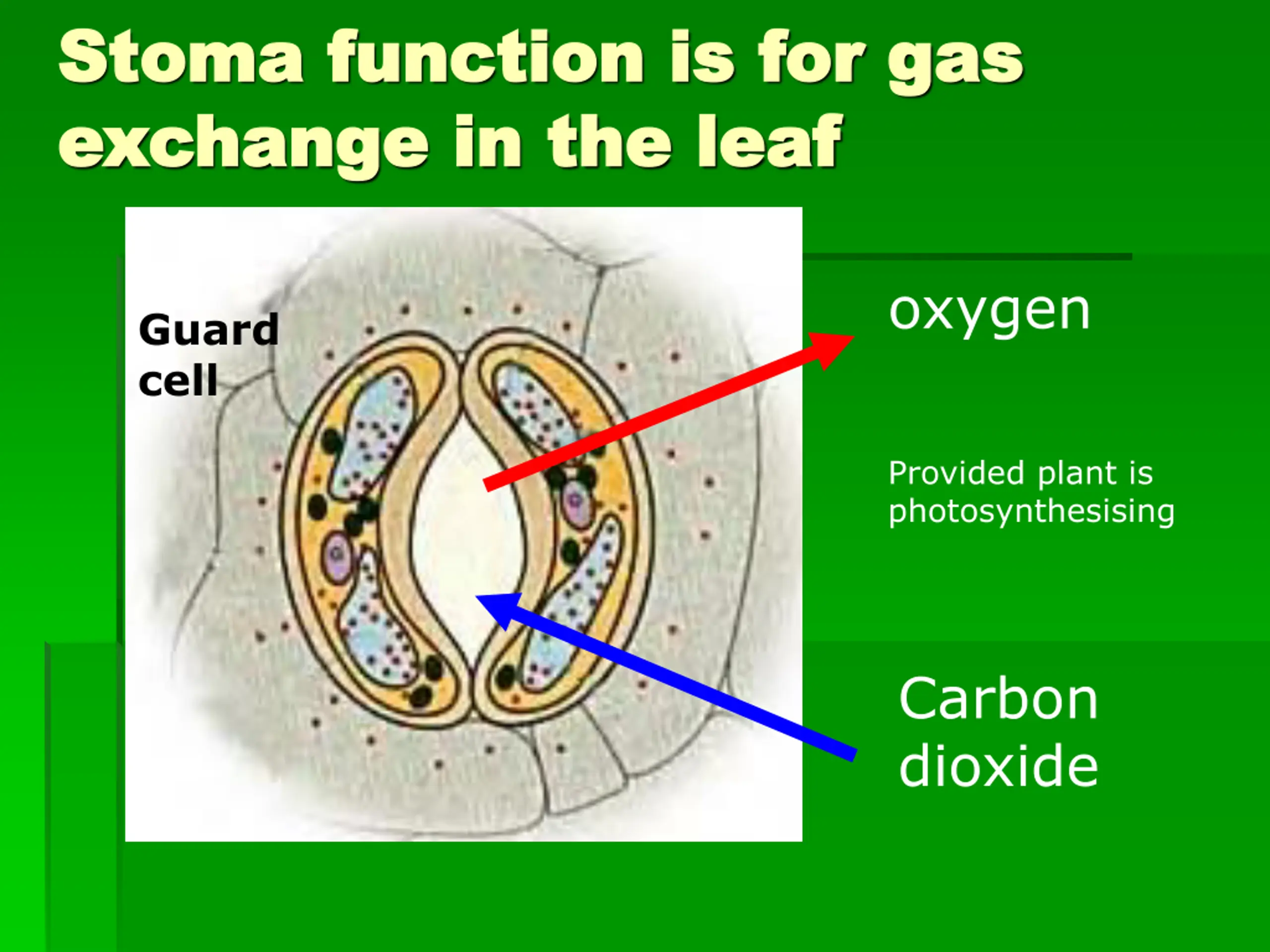 Stoma function is for gas exchange in the leaf

Guard cell

oxygen

Provided plant is photosynthesising

Carbon dioxide